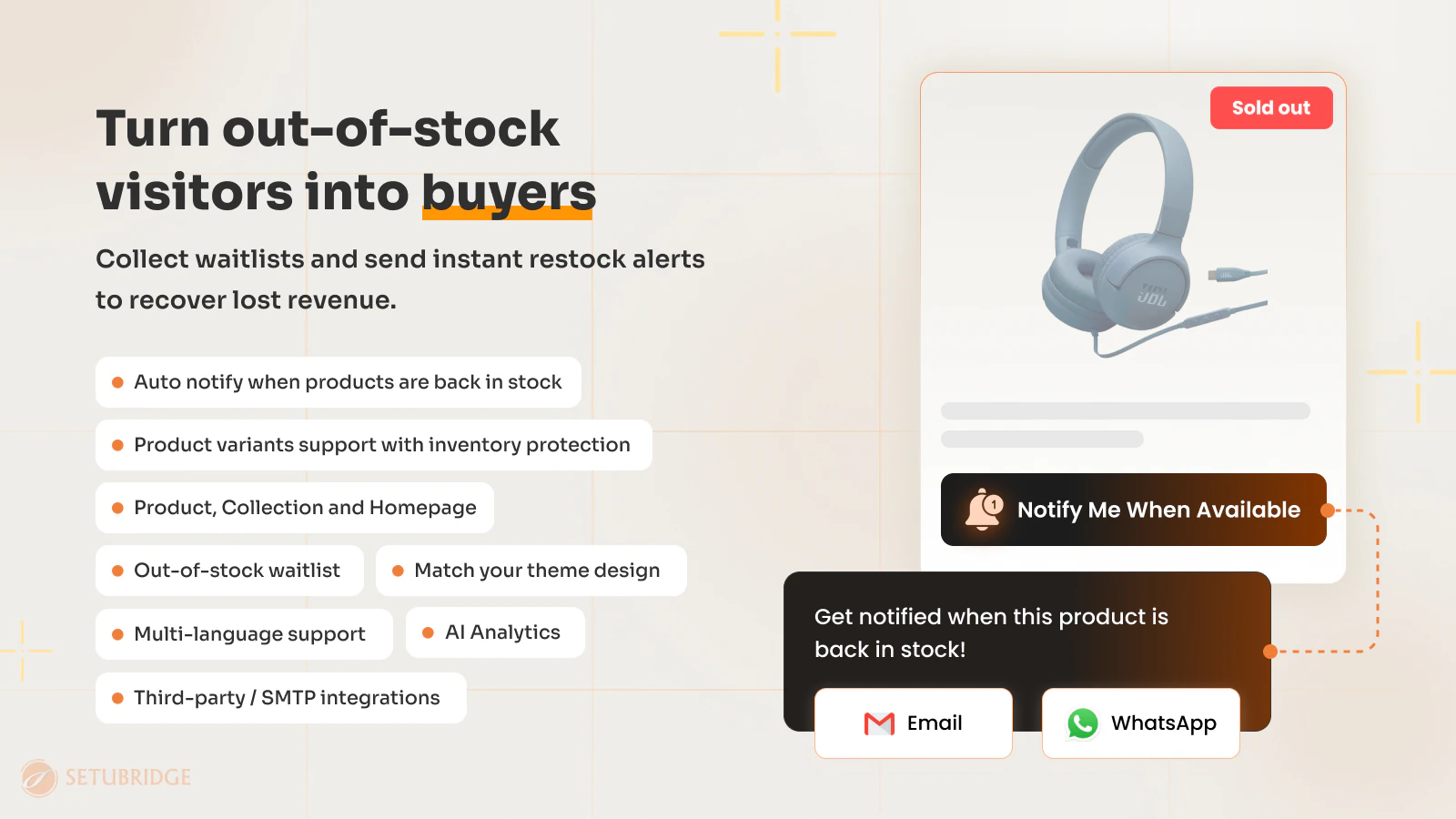 Turn out-of-stock visitors into buyers

Collect waitlists and send instant restock alerts to recover lost revenue.

Auto notify when products are back in stock

Product variants support with inventory protection

Product, Collection and Homepage

Out-of-stock waitlist

Match your theme design

Multi-language support

AI Analytics

Third-party / SMTP integrations

SETUBRIDGE

Sold out

JBL

Notify Me When Available

Get notified when this product is back in stock!

Email

WhatsApp